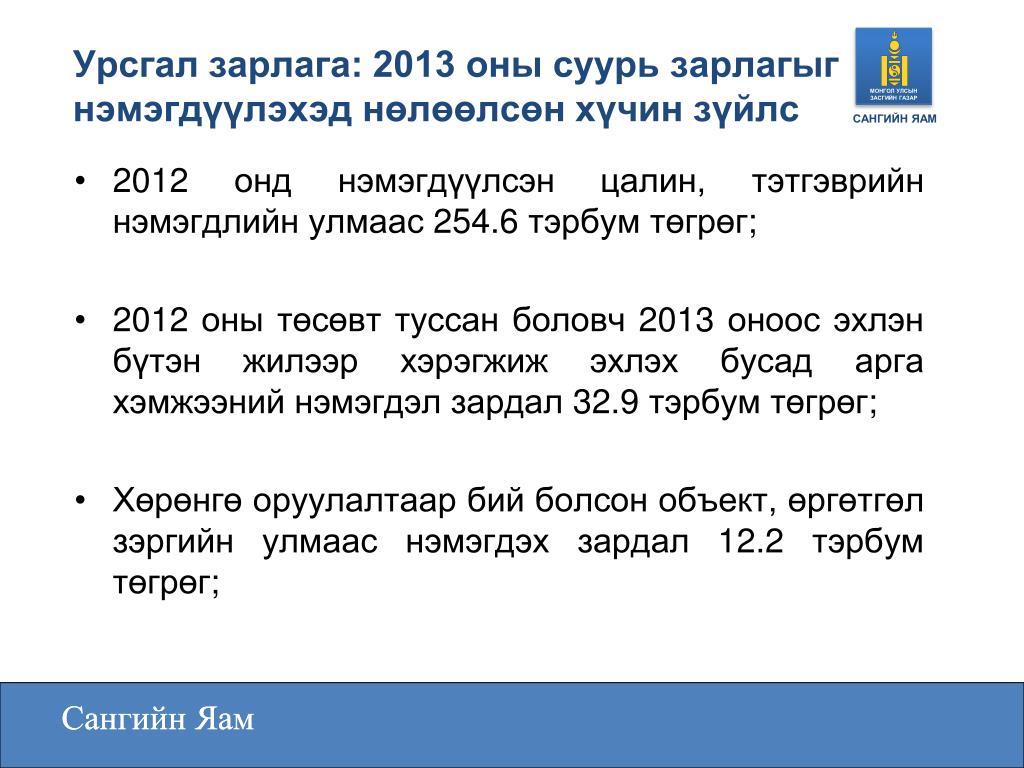 Урсгал зарлага: 2013 оны суурь зарлагыг нэмэгдүүлэхэд нөлөөлсөн хүчин зүйлс

МОНГОЛ УЛСЫН ЗАСГИЙН ГАЗАР

САНГИЙН ЯАМ

• 2012 онд нэмэгдүүлсэн цалин, тэтгэврийн нэмэгдлийн улмаас 254.6 тэрбум төгрөг;

• 2012 оны төсөвт туссан боловч 2013 оноос эхлэн бүтэн жилээр хэрэгжиж эхлэх бусад арга хэмжээний нэмэгдэл зардал 32.9 тэрбум төгрөг;

• Хөрөнгө оруулалтаар бий болсон объект, өргөтгөл зэргийн улмаас нэмэгдэх зардал 12.2 тэрбум төгрөг;

Сангийн Яам